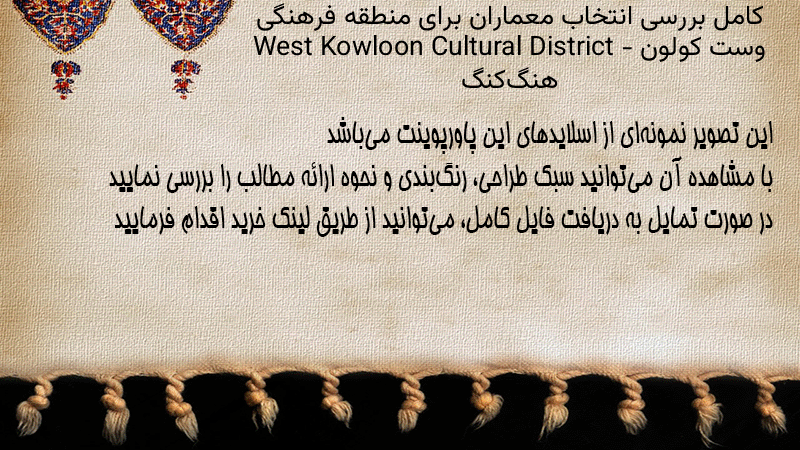 کامل بررسی انتخاب معماران برای منطقه فرهنگی وست کولون - West Kowloon Cultural District هنگ‌کنگ

این تصویر نمونه‌ای از اسلایدهای این پاورپوینت می‌باشد
با مشاهده آن می‌توانید سبک طراحی، رنگ‌بندی و نحوه ارائه مطالب را بررسی نمایید
در صورت تمایل به دریافت فایل کامل، می‌توانید از طریق لینک خرید اقدام فرمایید